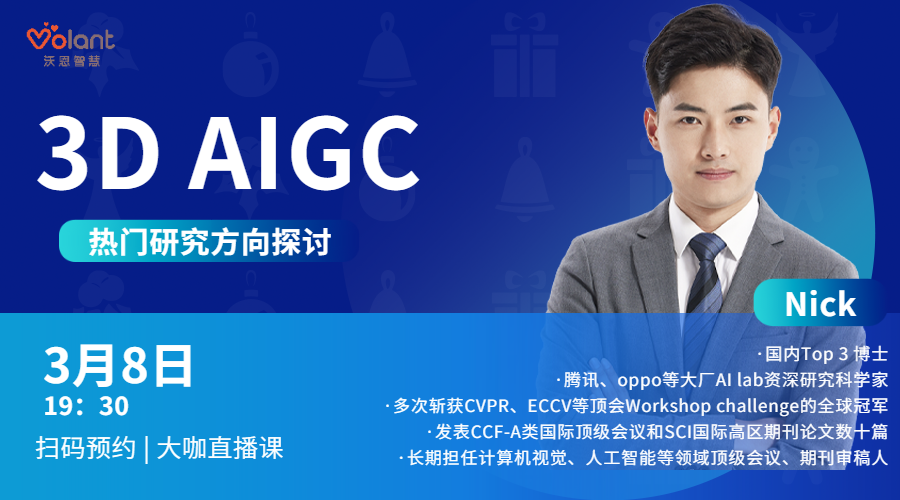 Volant
沃恩智慧

3D AIGC

热门研究方向探讨

Nick

3月8日
19：30

扫码预约 | 大咖直播课

· 国内Top 3 博士
· 腾讯、oppo等大厂AI lab资深研究科学家
· 多次斩获CVPR、ECCV等顶会Workshop challenge的全球冠军
· 发表CCF-A类国际顶级会议和SCI国际高区期刊论文数十篇
· 长期担任计算机视觉、人工智能等领域顶级会议、期刊审稿人